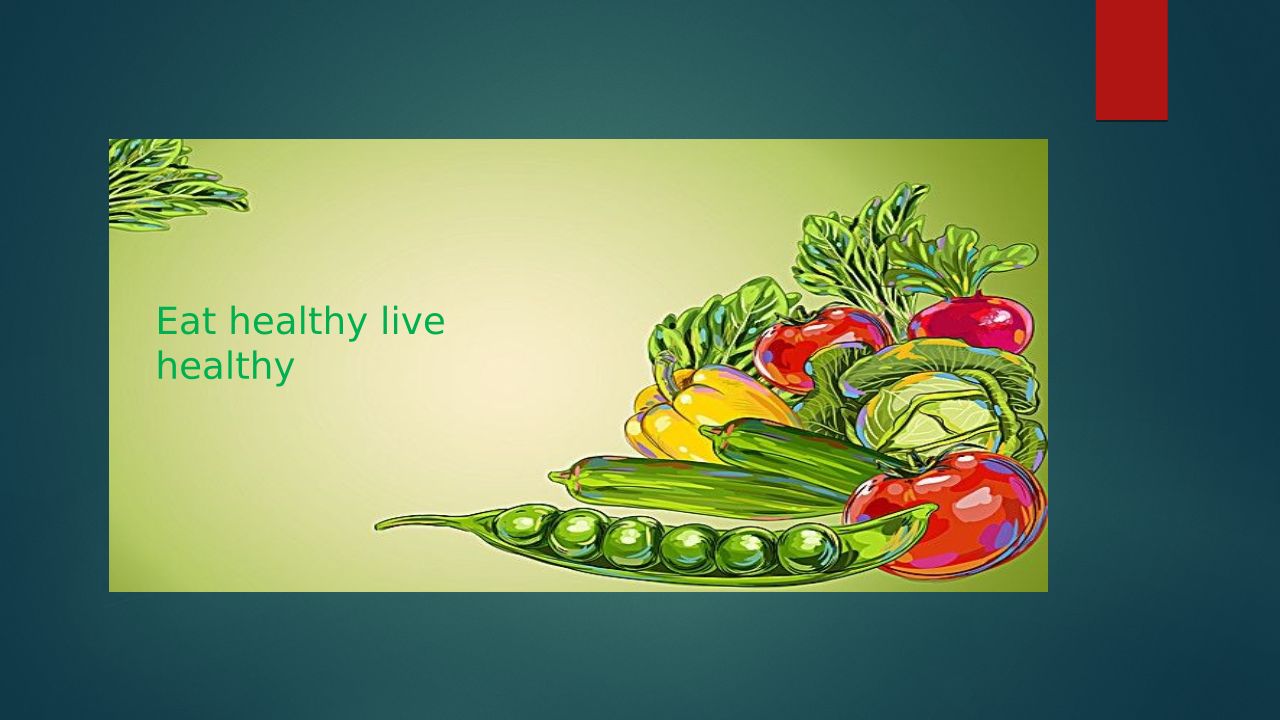 Eat healthy live healthy